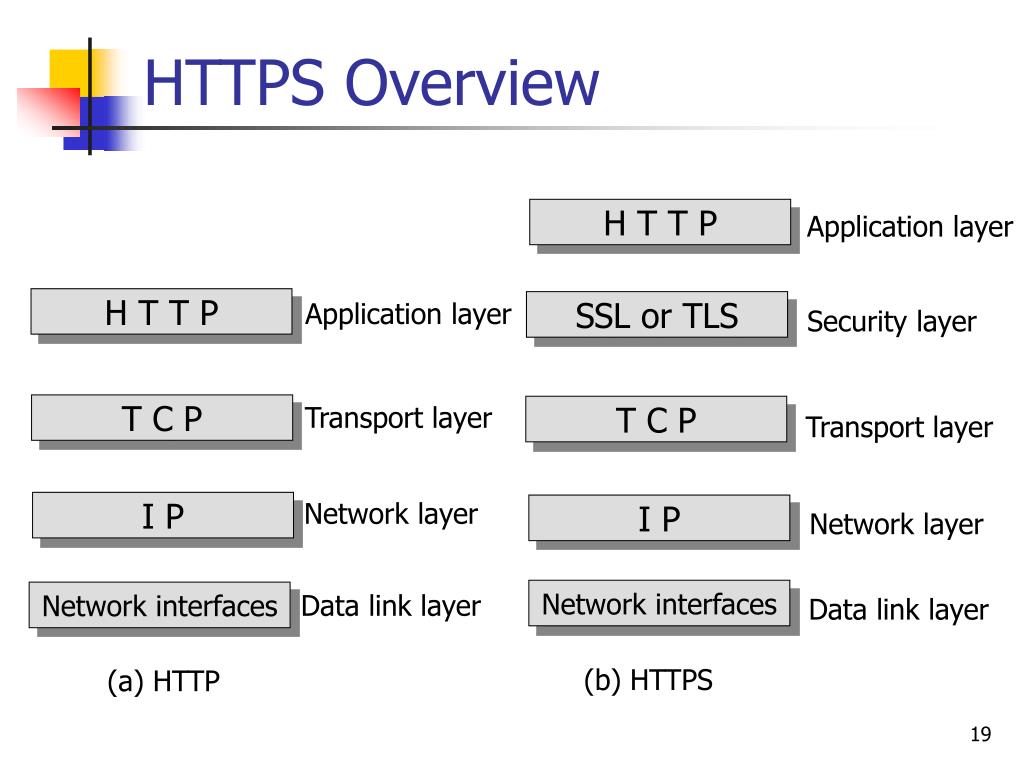 HTTPS Overview

H T T P Application layer
T C P Transport layer
I P Network layer
Network interfaces Data link layer

(a) HTTP

H T T P Application layer
SSL or TLS Security layer
T C P Transport layer
I P Network layer
Network interfaces Data link layer

(b) HTTPS

19